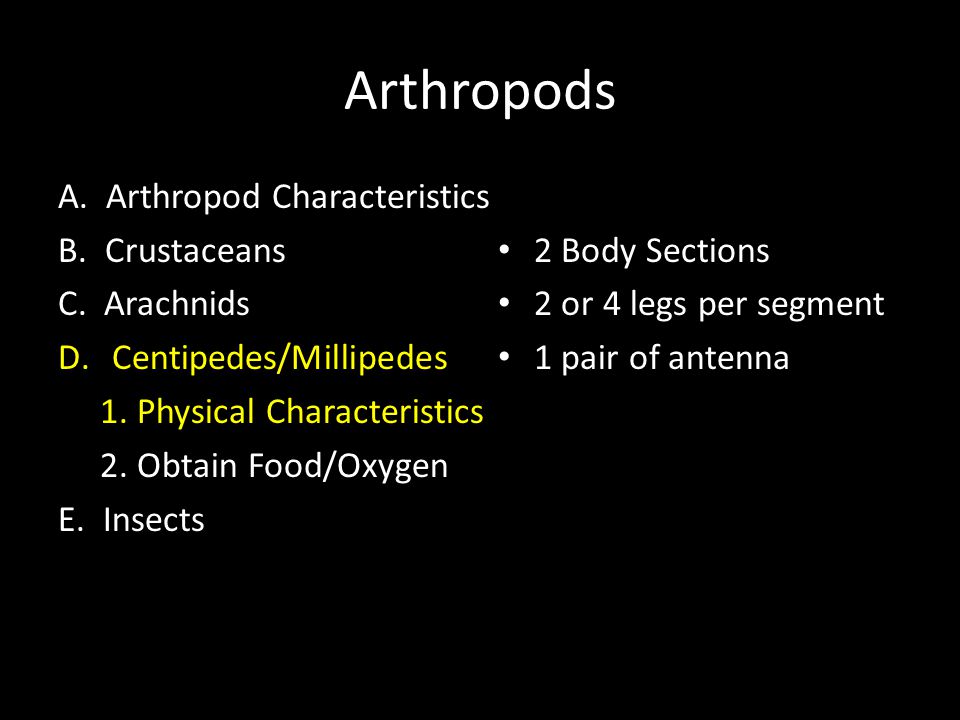 Arthropods

A. Arthropod Characteristics
B. Crustaceans
C. Arachnids
D. Centipedes/Millipedes
1. Physical Characteristics
2. Obtain Food/Oxygen
E. Insects

• 2 Body Sections
• 2 or 4 legs per segment
• 1 pair of antenna